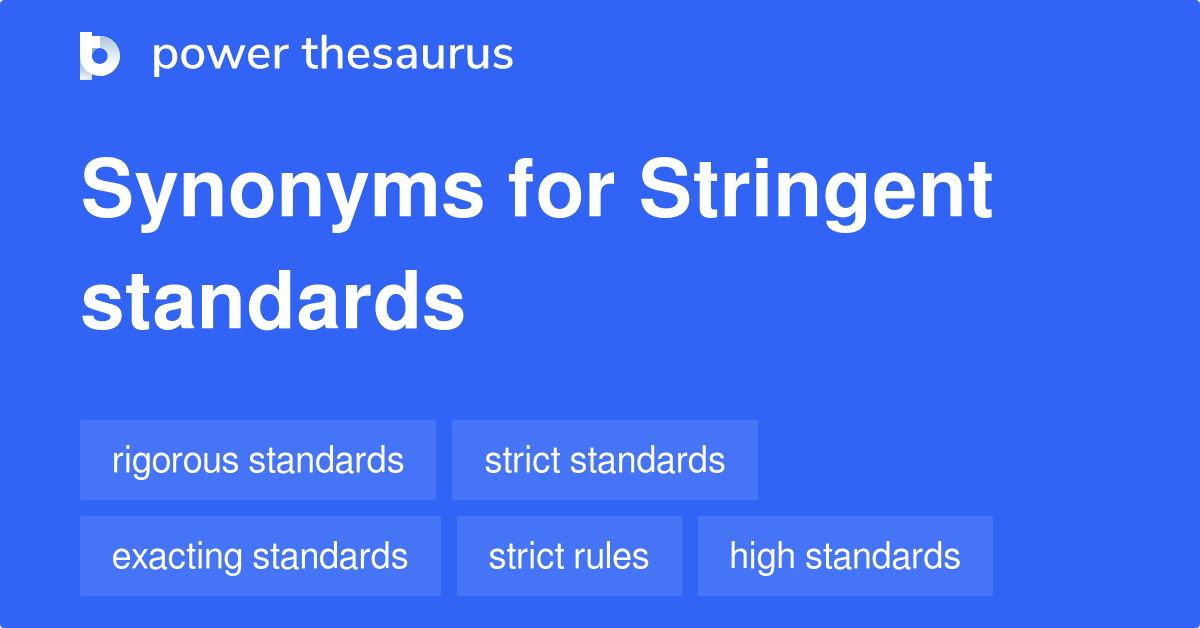 power thesaurus

Synonyms for Stringent standards

rigorous standards

strict standards

exacting standards

strict rules

high standards